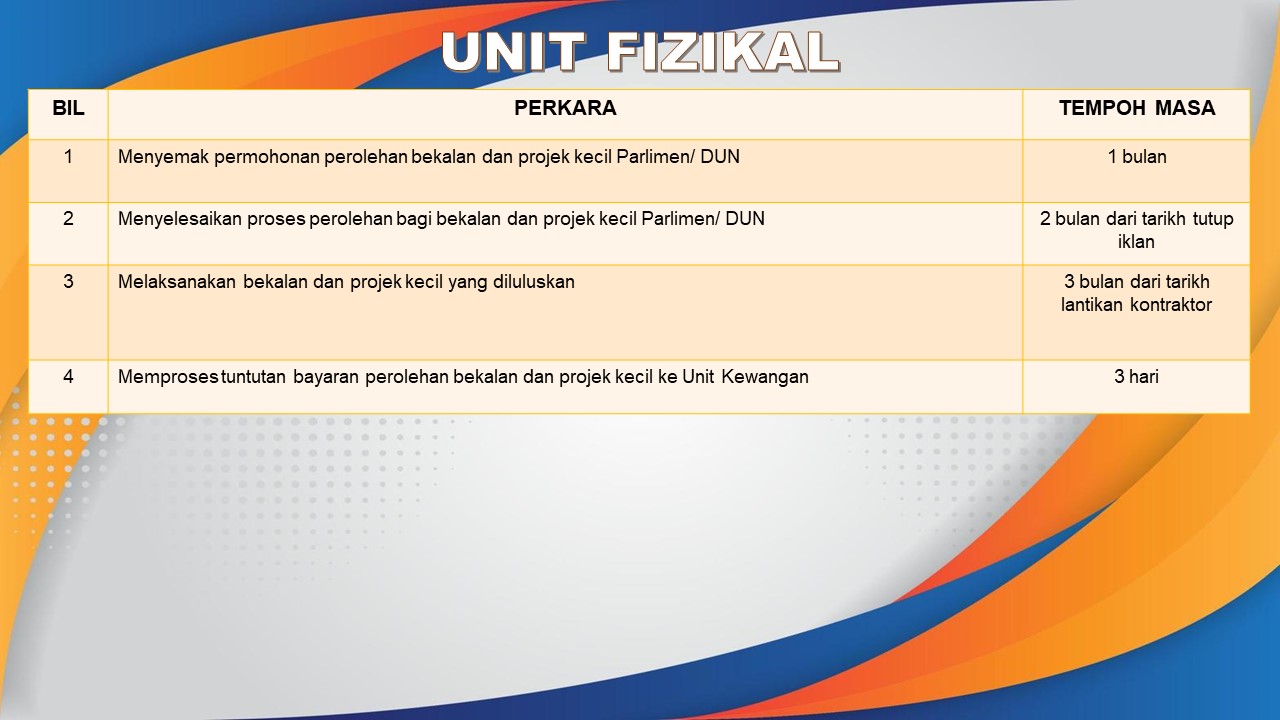 UNIT FIZIKAL

| BIL | PERKARA | TEMPOH MASA |
|---|---|---|
| 1 | Menyemak permohonan perolehan bekalan dan projek kecil Parlimen/ DUN | 1 bulan |
| 2 | Menyelesaikan proses perolehan bagi bekalan dan projek kecil Parlimen/ DUN | 2 bulan dari tarikh tutup iklan |
| 3 | Melaksanakan bekalan dan projek kecil yang diluluskan | 3 bulan dari tarikh lantikan kontraktor |
| 4 | Memproses tuntutan bayaran perolehan bekalan dan projek kecil ke Unit Kewangan | 3 hari |